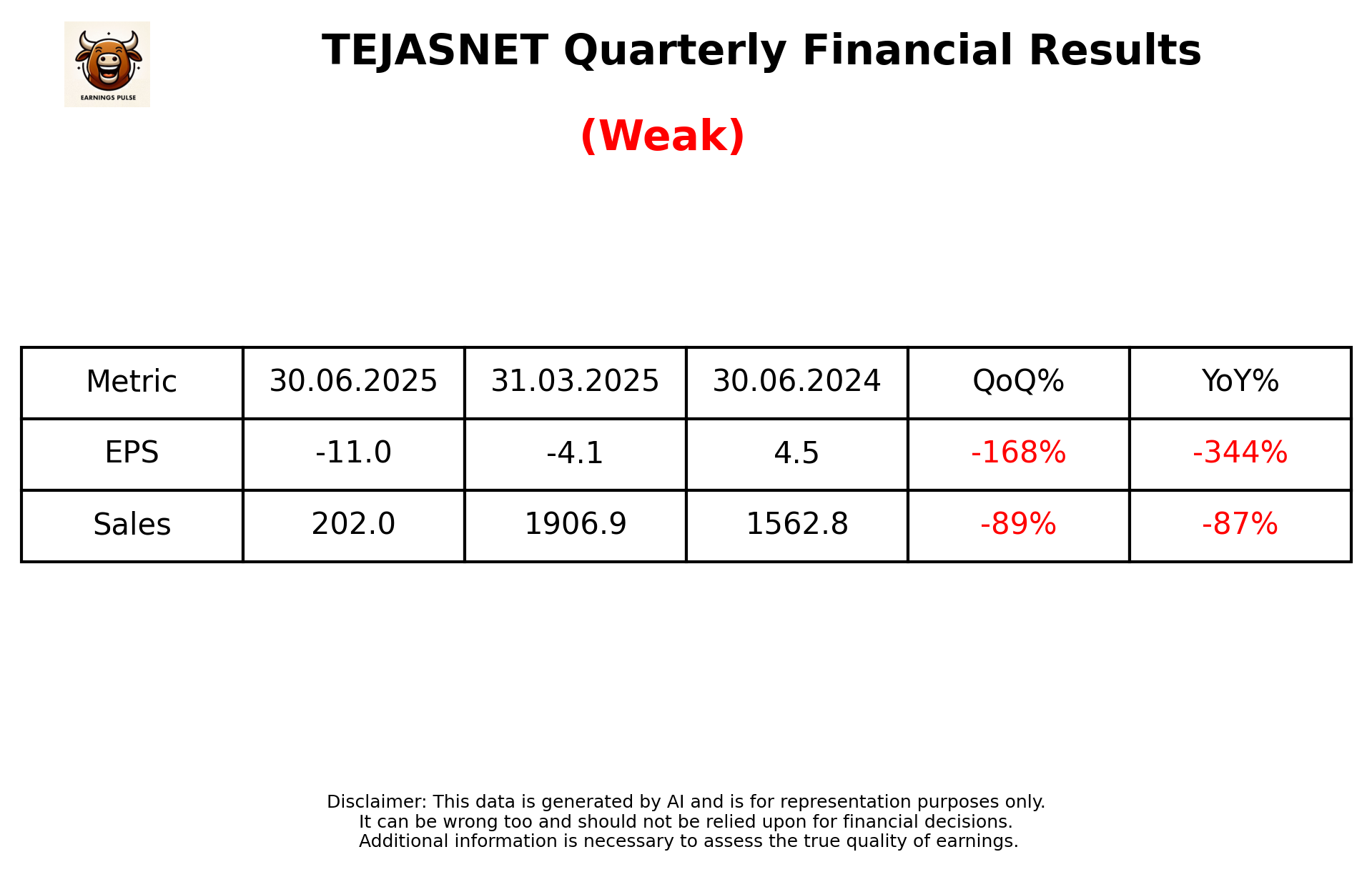 EARNINGS PULSE

TEJASNET Quarterly Financial Results

(Weak)

| Metric | 30.06.2025 | 31.03.2025 | 30.06.2024 | QoQ% | YoY% |
|---|---|---|---|---|---|
| EPS | -11.0 | -4.1 | 4.5 | -168% | -344% |
| Sales | 202.0 | 1906.9 | 1562.8 | -89% | -87% |

Disclaimer: This data is generated by AI and is for representation purposes only.
It can be wrong too and should not be relied upon for financial decisions.
Additional information is necessary to assess the true quality of earnings.